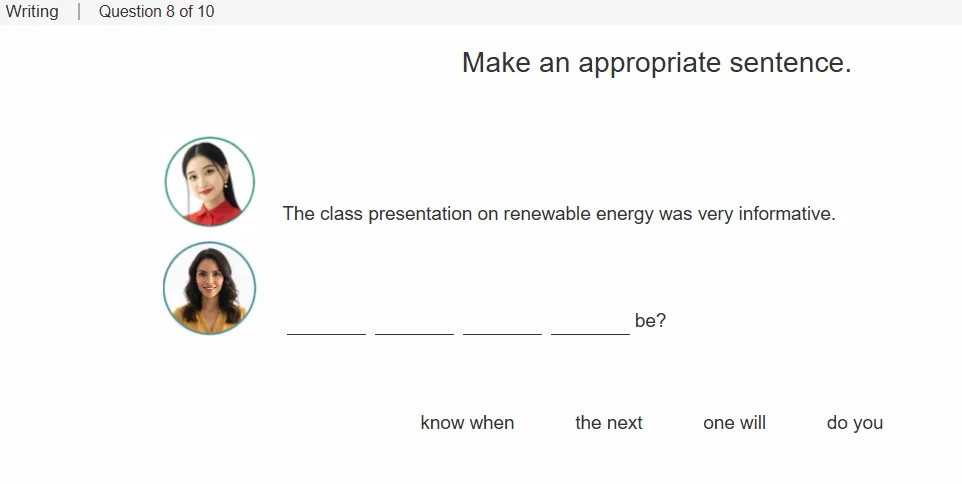 Writing | Question 8 of 10

Make an appropriate sentence.

The class presentation on renewable energy was very informative.

________ ________ ________ ________ be?

know when

the next

one will

do you